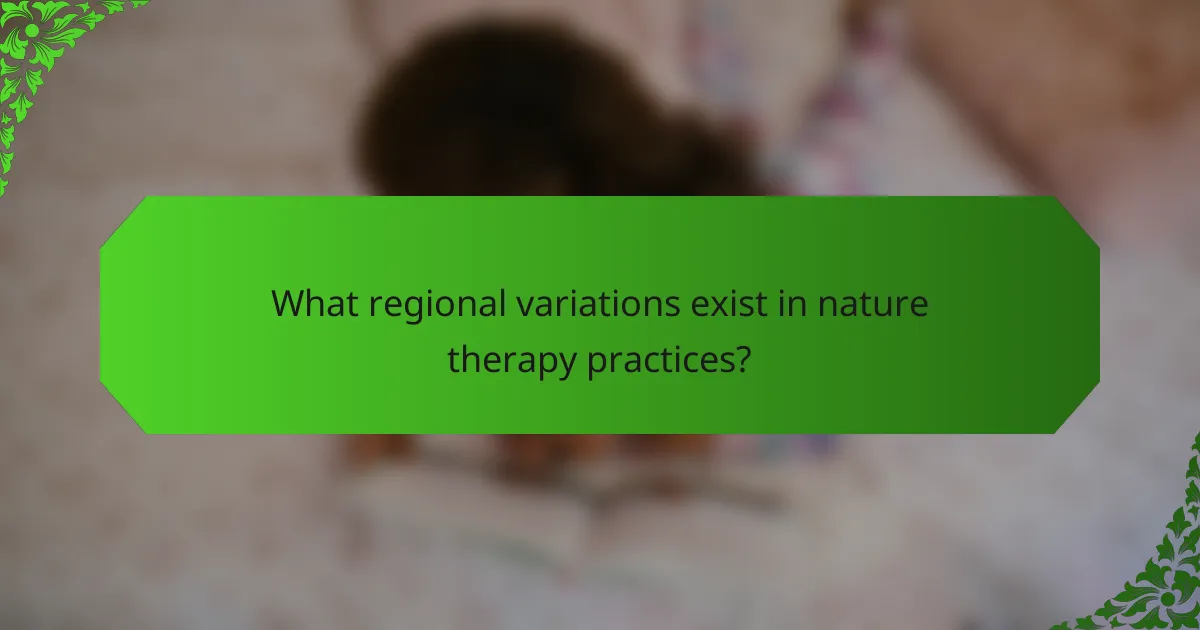 What regional variations exist in nature therapy practices?